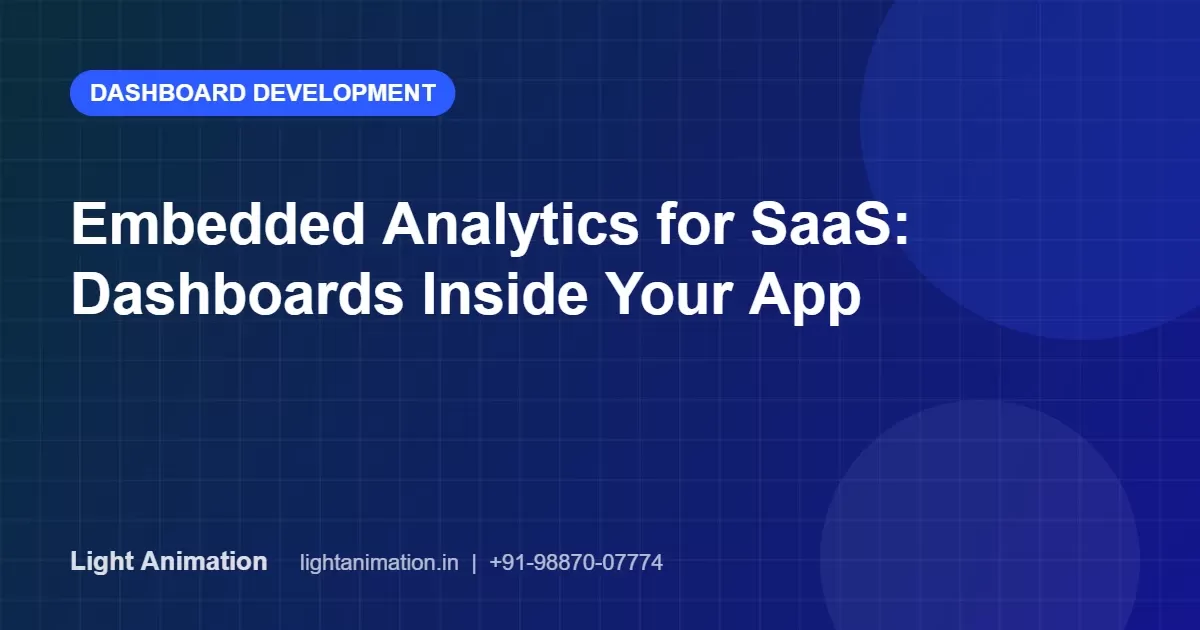 DASHBOARD DEVELOPMENT

Embedded Analytics for SaaS: Dashboards Inside Your App

Light Animation lightanimation.in | +91-98870-07774